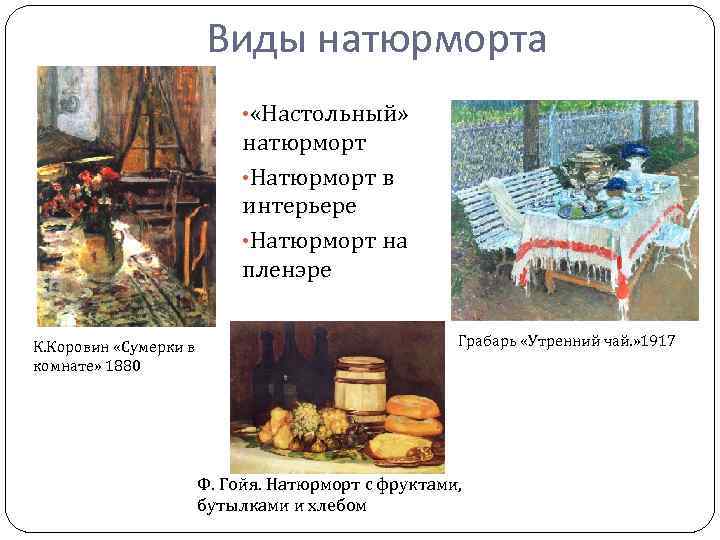 Виды натюрморта

•«Настольный» натюрморт
•Натюрморт в интерьере
•Натюрморт на пленэре

К.Коровин «Сумерки в комнате» 1880

Грабарь «Утренний чай.»1917

Ф. Гойя. Натюрморт с фруктами, бутылками и хлебом